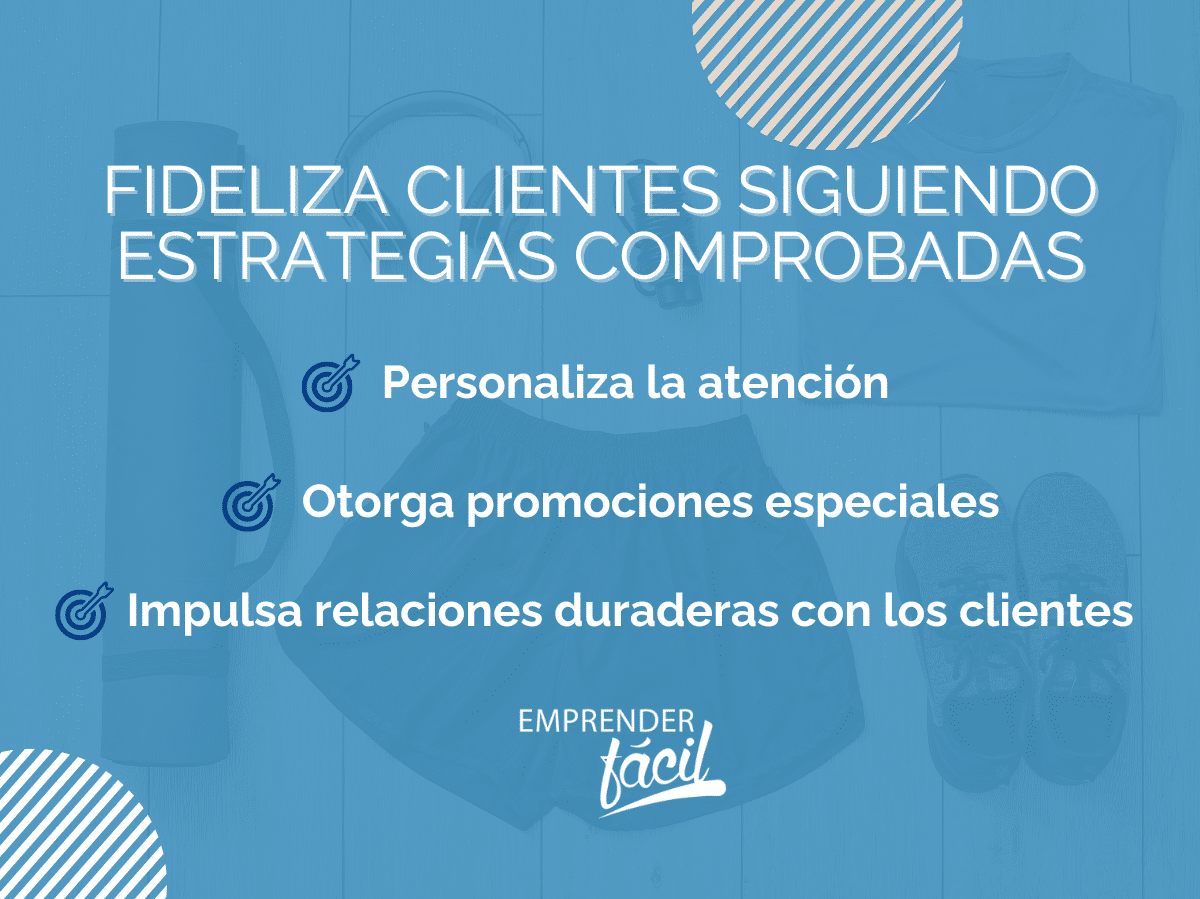 FIDELIZA CLIENTES SIGUIENDO ESTRATEGIAS COMPROBADAS

Personaliza la atención

Otorga promociones especiales

Impulsa relaciones duraderas con los clientes

EMPRENDER fácil